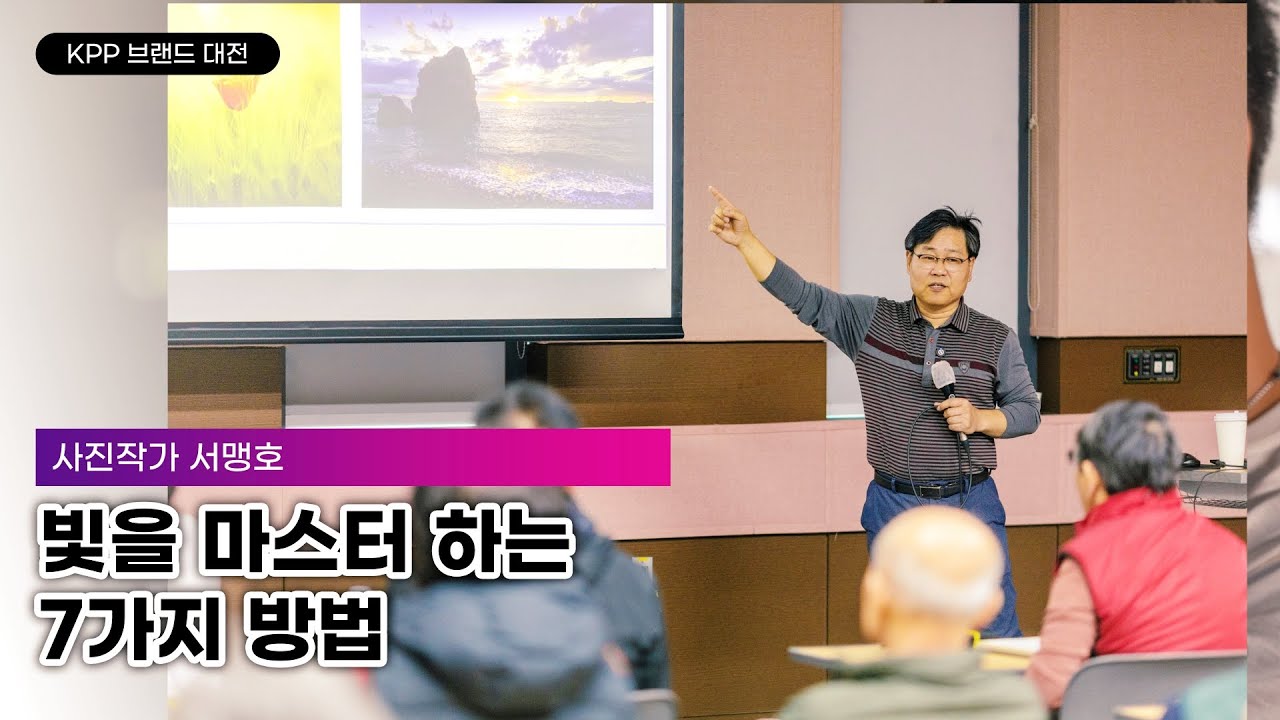 KPP 브랜드 대전

사진작가 서맹호

빛을 마스터 하는 7가지 방법